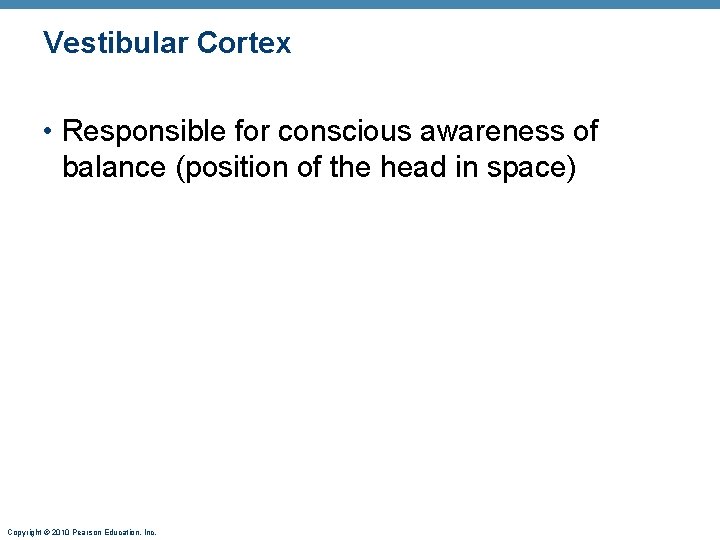 Vestibular Cortex

• Responsible for conscious awareness of balance (position of the head in space)

Copyright © 2010 Pearson Education, Inc.